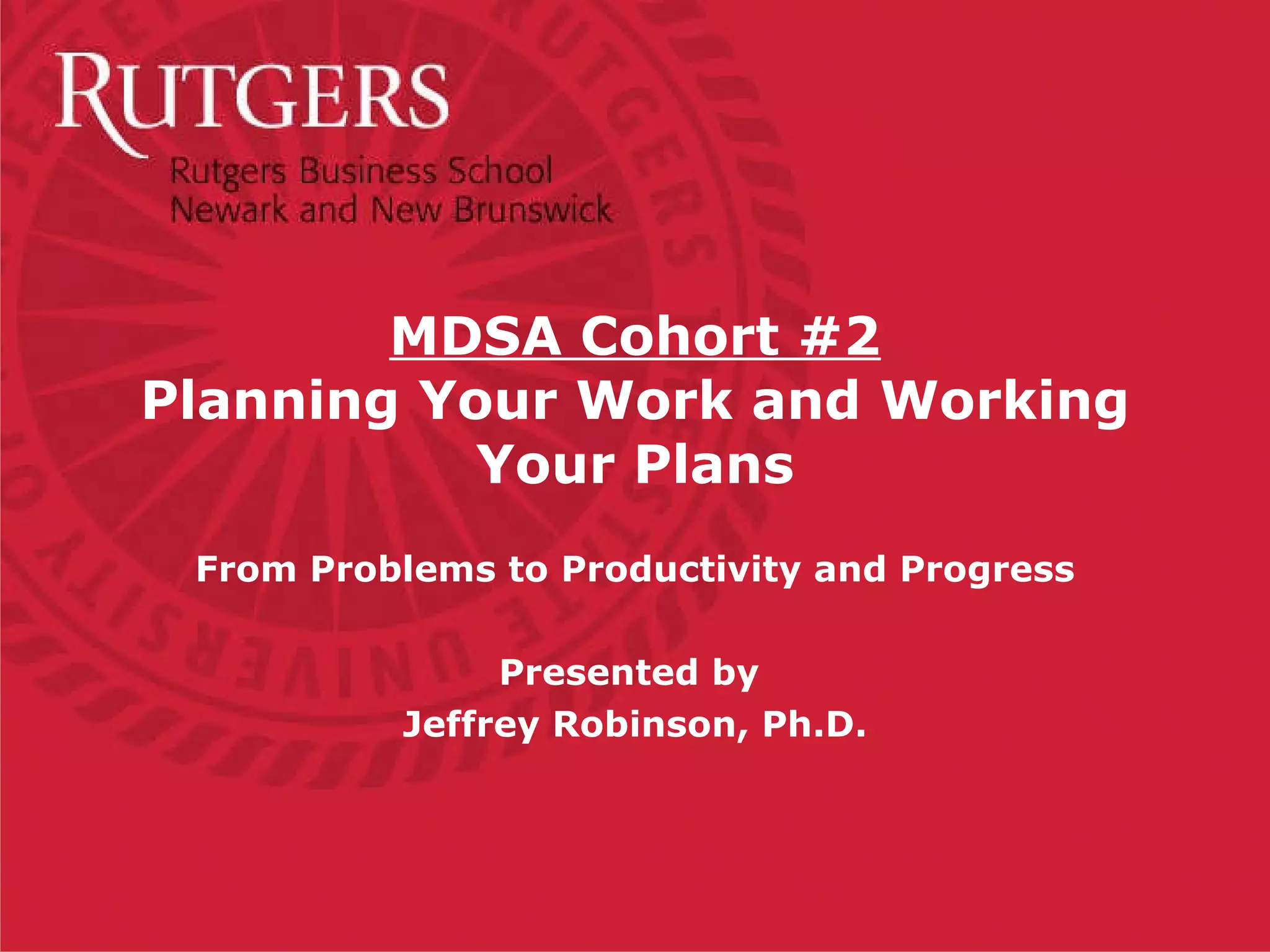 RUTGERS
Rutgers Business School
Newark and New Brunswick

MDSA Cohort #2
Planning Your Work and Working Your Plans

From Problems to Productivity and Progress

Presented by
Jeffrey Robinson, Ph.D.